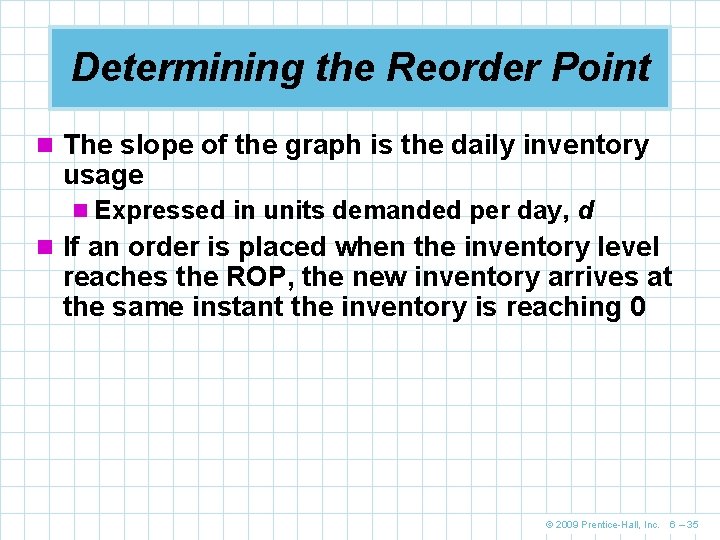 Determining the Reorder Point

The slope of the graph is the daily inventory usage

Expressed in units demanded per day, $d$

If an order is placed when the inventory level reaches the ROP, the new inventory arrives at the same instant the inventory is reaching 0

© 2009 Prentice-Hall, Inc. 6 – 35